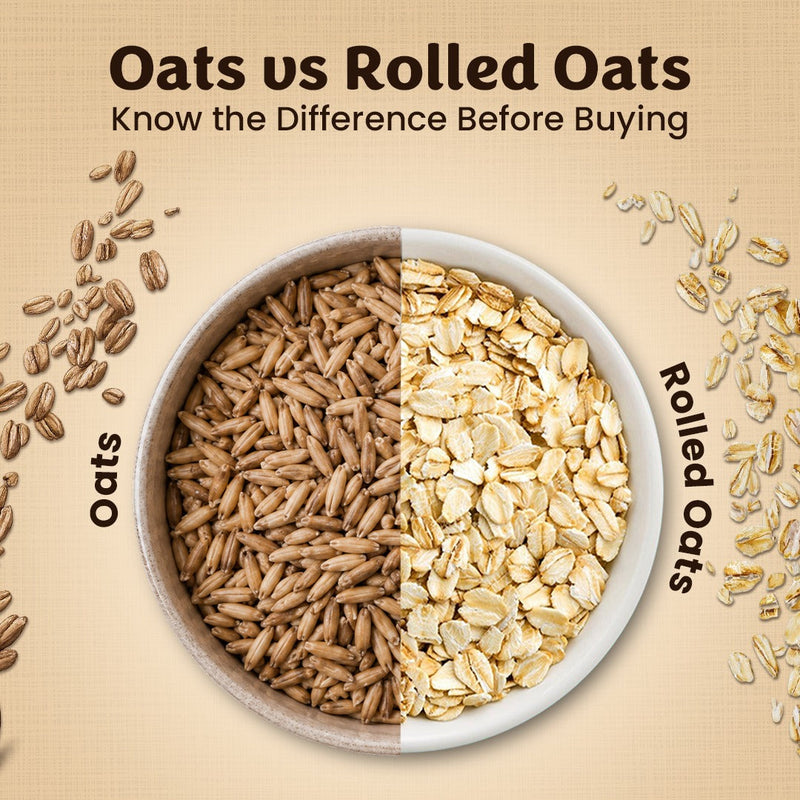 Oats vs Rolled Oats
Know the Difference Before Buying

Oats

Rolled Oats